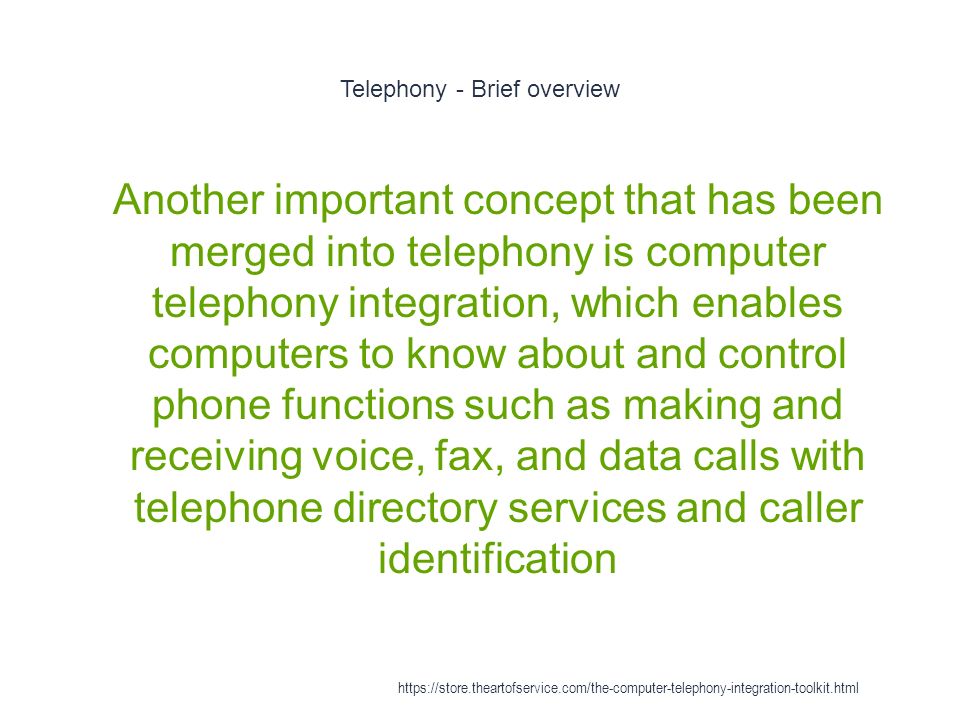 Telephony - Brief overview

Another important concept that has been merged into telephony is computer telephony integration, which enables computers to know about and control phone functions such as making and receiving voice, fax, and data calls with telephone directory services and caller identification

https://store.theartofservice.com/the-computer-telephony-integration-toolkit.html